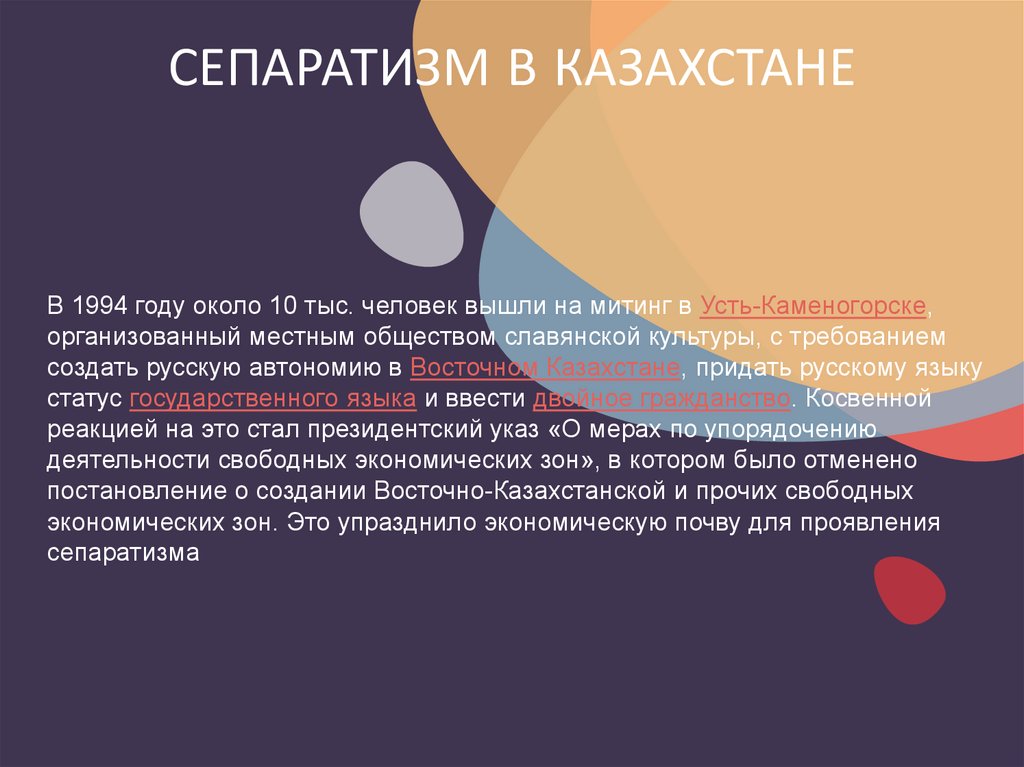 СЕПАРАТИЗМ В КАЗАХСТАНЕ

В 1994 году около 10 тыс. человек вышли на митинг в Усть-Каменогорске, организованный местным обществом славянской культуры, с требованием создать русскую автономию в Восточном Казахстане, придать русскому языку статус государственного языка и ввести двойное гражданство. Косвенной реакцией на это стал президентский указ «О мерах по упорядочению деятельности свободных экономических зон», в котором было отменено постановление о создании Восточно-Казахстанской и прочих свободных экономических зон. Это упразднило экономическую почву для проявления сепаратизма